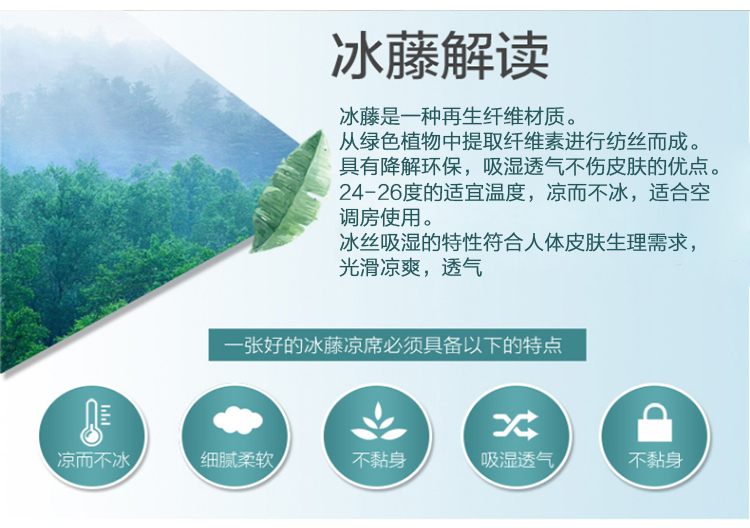 冰藤解读

冰藤是一种再生纤维材质。
从绿色植物中提取纤维素进行纺丝而成。
具有降解环保，吸湿透气不伤皮肤的优点。
24-26度的适宜温度，凉而不冰，适合空调房使用。
冰丝吸湿的特性符合人体皮肤生理需求，光滑凉爽，透气

一张好的冰藤凉席必须具备以下的特点

凉而不冰

细腻柔软

不黏身

吸湿透气

不黏身